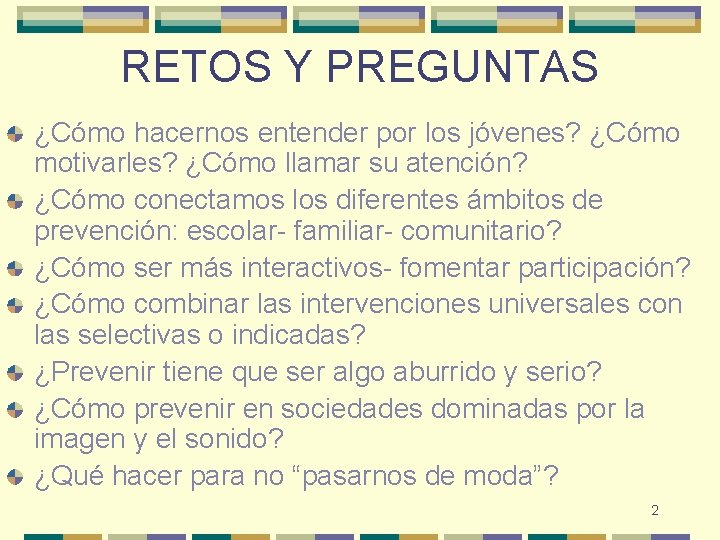 RETOS Y PREGUNTAS

¿Cómo hacernos entender por los jóvenes? ¿Cómo motivarles? ¿Cómo llamar su atención?

¿Cómo conectamos los diferentes ámbitos de prevención: escolar- familiar- comunitario?

¿Cómo ser más interactivos- fomentar participación?

¿Cómo combinar las intervenciones universales con las selectivas o indicadas?

¿Prevenir tiene que ser algo aburrido y serio?

¿Cómo prevenir en sociedades dominadas por la imagen y el sonido?

¿Qué hacer para no “pasarnos de moda”?

2